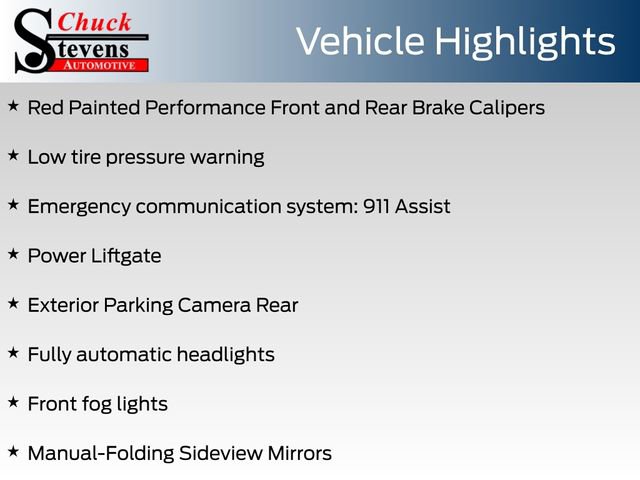 Chuck Stevens AUTOMOTIVE

Vehicle Highlights

★ Red Painted Performance Front and Rear Brake Calipers

★ Low tire pressure warning

★ Emergency communication system: 911 Assist

★ Power Liftgate

★ Exterior Parking Camera Rear

★ Fully automatic headlights

★ Front fog lights

★ Manual-Folding Sideview Mirrors